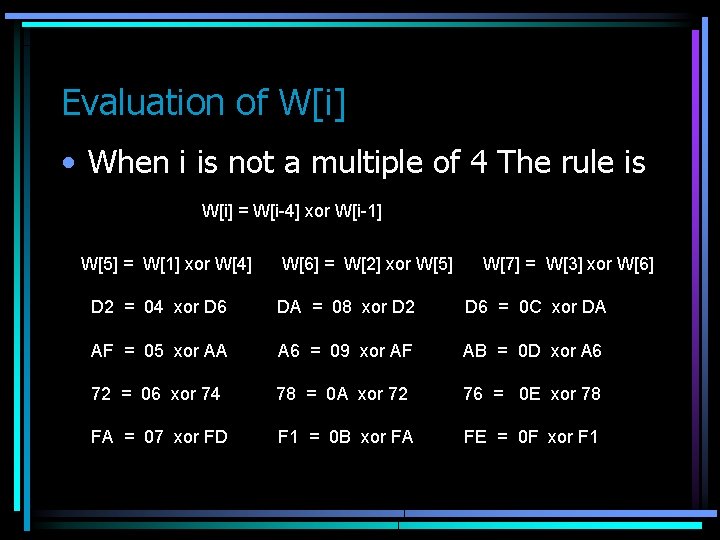 Evaluation of W[i]

• When i is not a multiple of 4 The rule is

W[i] = W[i-4] xor W[i-1]

W[5] = W[1] xor W[4]

D2 = 04 xor D6

AF = 05 xor AA

72 = 06 xor 74

FA = 07 xor FD

W[6] = W[2] xor W[5]

DA = 08 xor D2

A6 = 09 xor AF

78 = 0A xor 72

F1 = 0B xor FA

W[7] = W[3] xor W[6]

D6 = 0C xor DA

AB = 0D xor A6

76 = 0E xor 78

FE = 0F xor F1